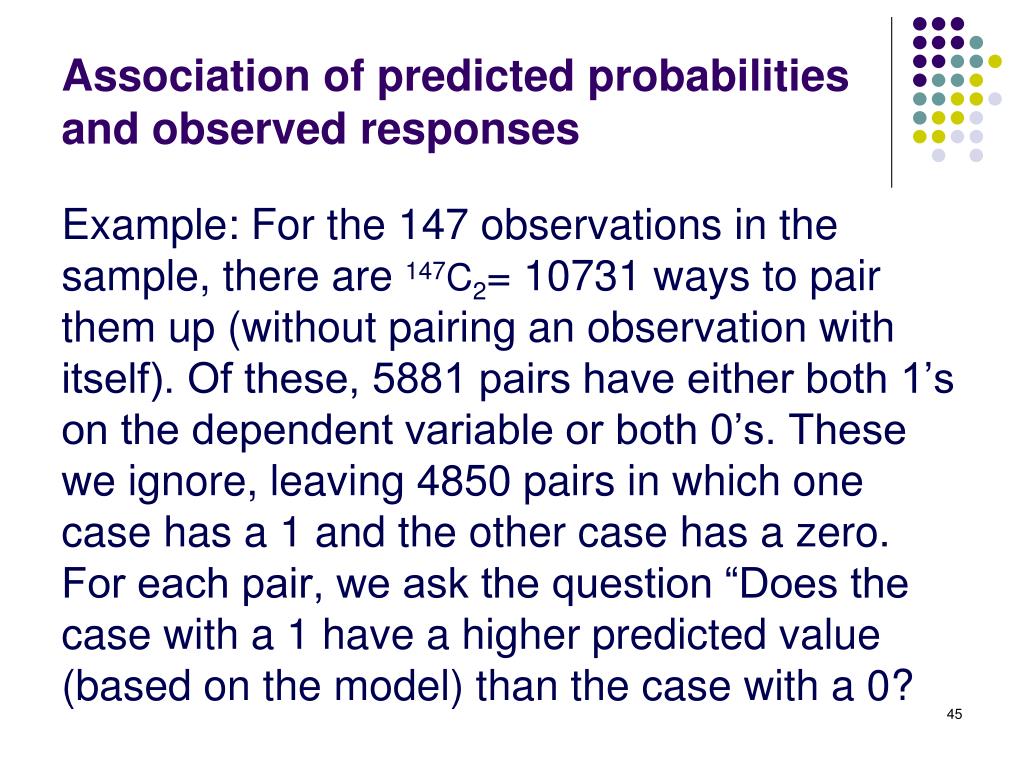 Association of predicted probabilities and observed responses

Example: For the 147 observations in the sample, there are ${}^{147}C_2$= 10731 ways to pair them up (without pairing an observation with itself). Of these, 5881 pairs have either both 1’s on the dependent variable or both 0’s. These we ignore, leaving 4850 pairs in which one case has a 1 and the other case has a zero. For each pair, we ask the question “Does the case with a 1 have a higher predicted value (based on the model) than the case with a 0?

45